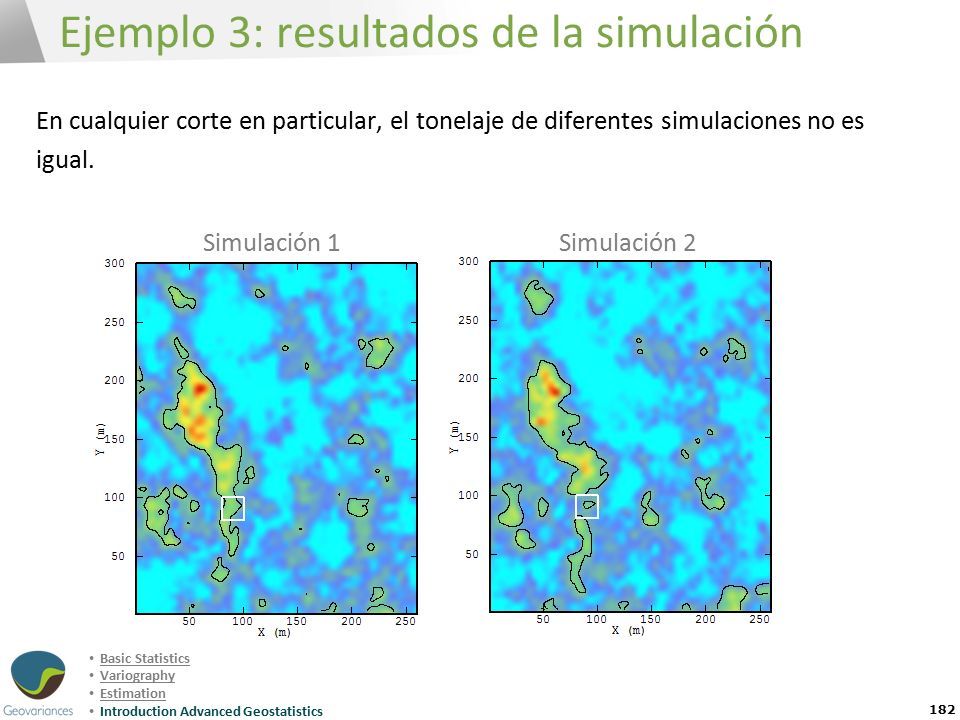 Ejemplo 3: resultados de la simulación

En cualquier corte en particular, el tonelaje de diferentes simulaciones no es igual.

Simulación 1

300
250
200
150
100
50
Y (m)
50 100 150 200 250
X (m)

Simulación 2

300
250
200
150
100
50
Y (m)
50 100 150 200 250
X (m)

Geovariances

• Basic Statistics
• Variography
• Estimation
• Introduction Advanced Geostatistics

182